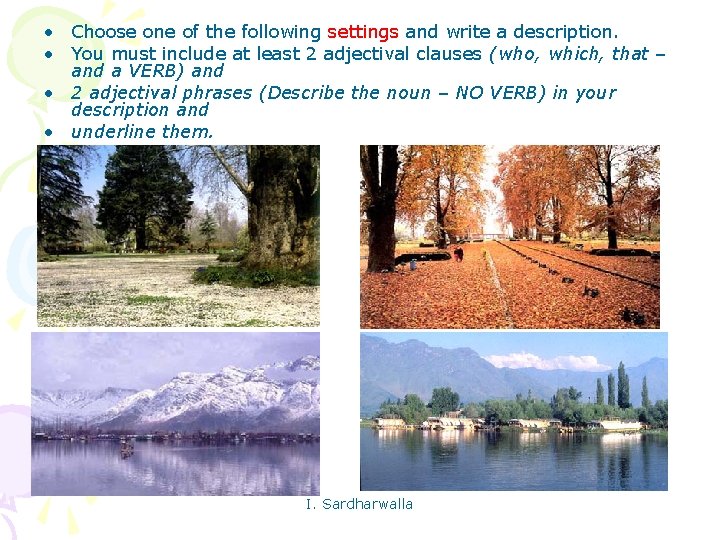 • Choose one of the following settings and write a description.
• You must include at least 2 adjectival clauses (who, which, that – and a VERB) and
• 2 adjectival phrases (Describe the noun – NO VERB) in your description and
• underline them.

I. Sardharwalla